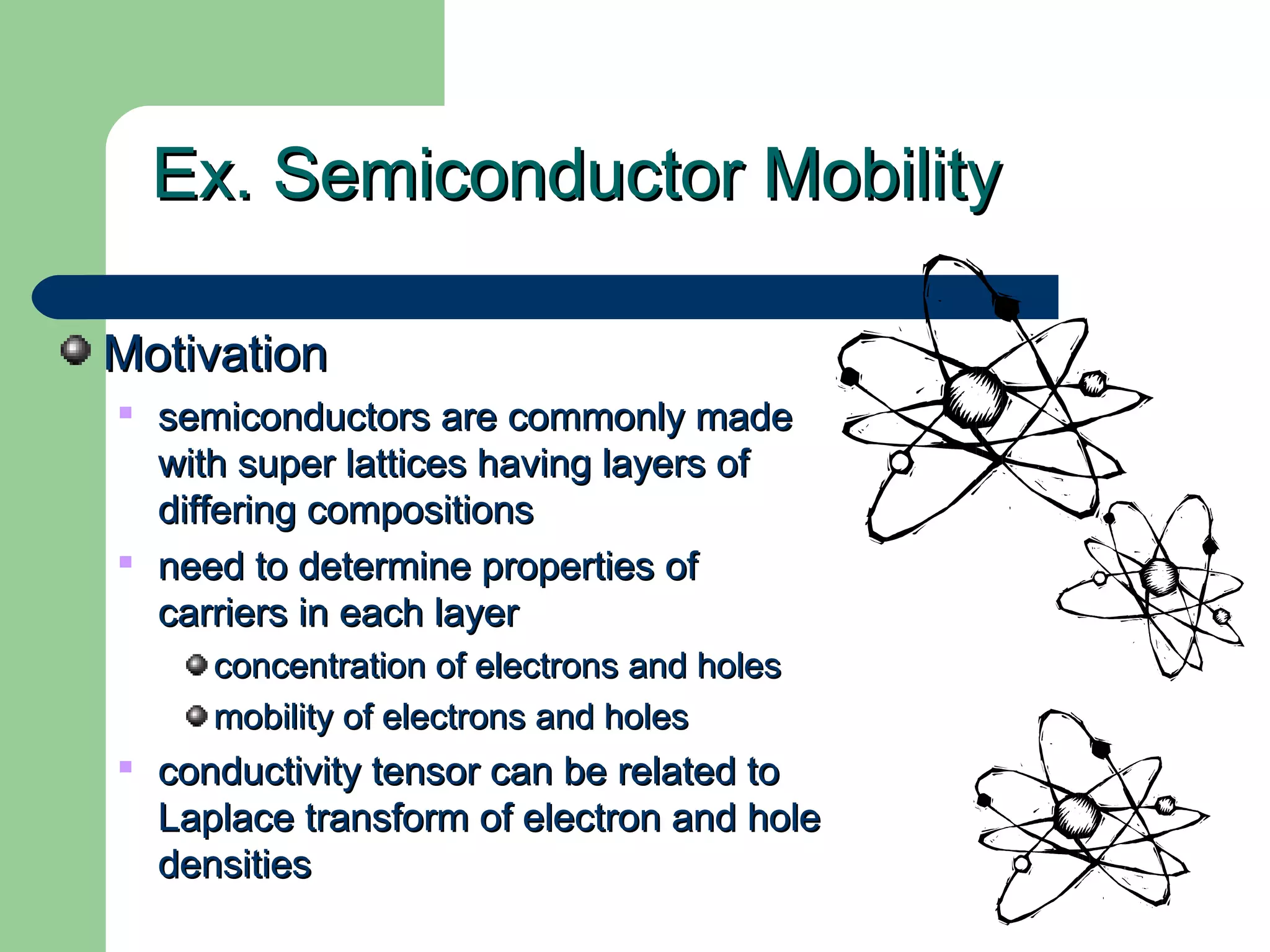 Ex. Semiconductor Mobility

Motivation

semiconductors are commonly made with super lattices having layers of differing compositions

need to determine properties of carriers in each layer

concentration of electrons and holes

mobility of electrons and holes

conductivity tensor can be related to Laplace transform of electron and hole densities